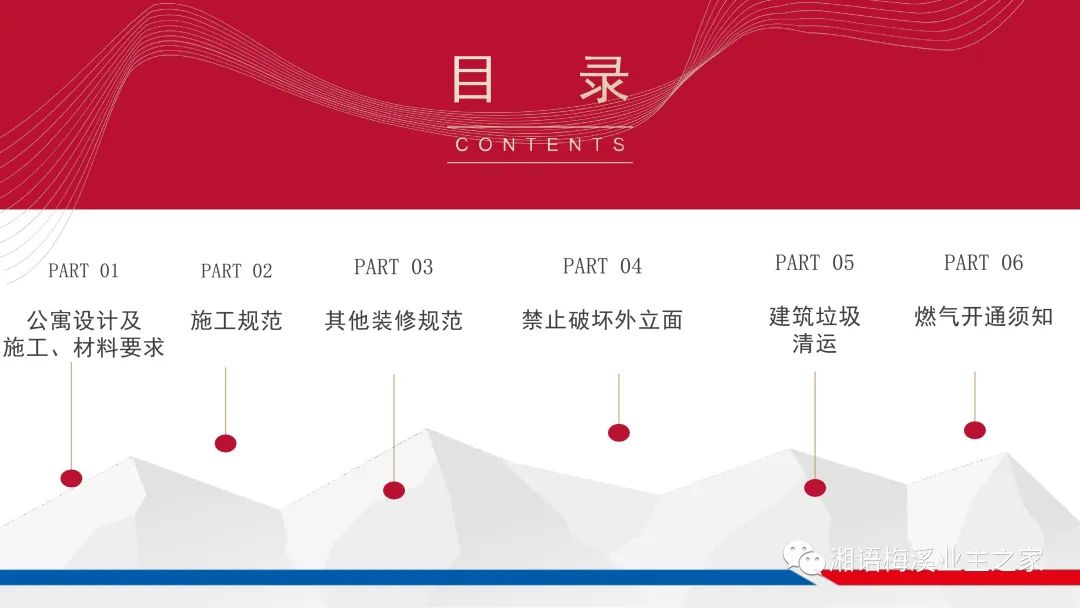 目 录

CONTENTS

PART 01
公寓设计及施工、材料要求

PART 02
施工规范

PART 03
其他装修规范

PART 04
禁止破坏外立面

PART 05
建筑垃圾清运

PART 06
燃气开通须知

湘语梅溪业主之家